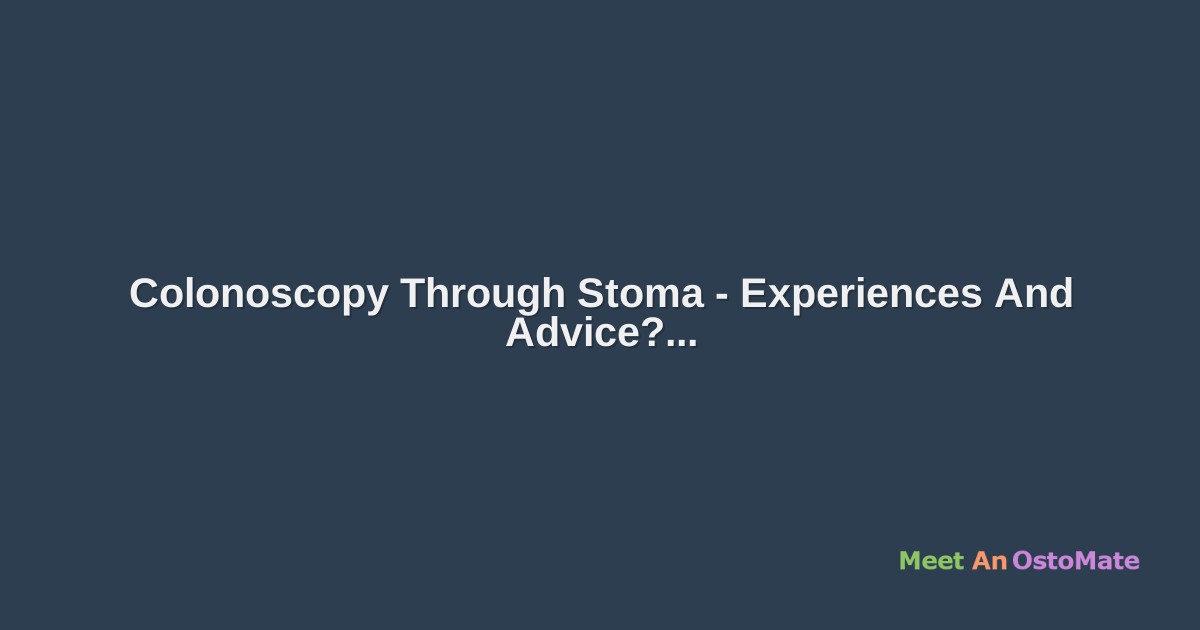 Colonoscopy Through Stoma - Experiences And Advice?...

Meet An OstoMate